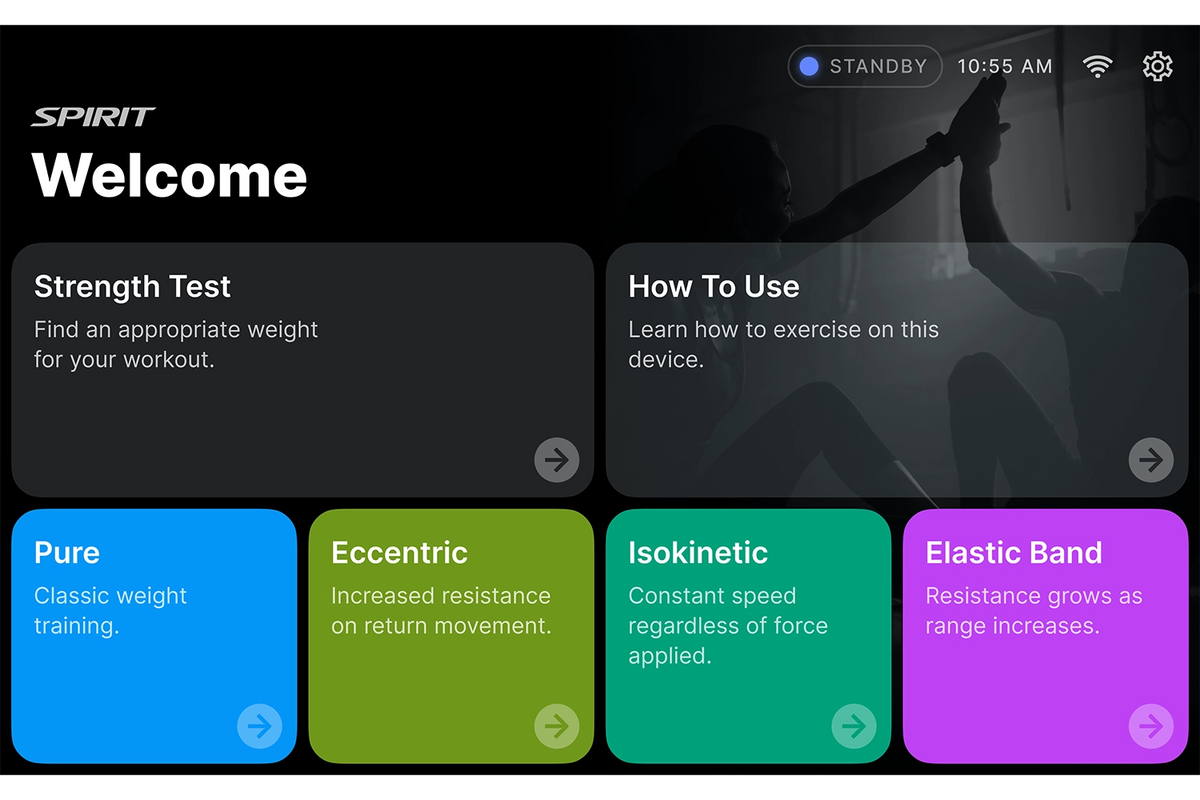 STANDBY 10:55 AM

SPIRIT

Welcome

Strength Test
Find an appropriate weight for your workout.

How To Use
Learn how to exercise on this device.

Pure
Classic weight training.

Eccentric
Increased resistance on return movement.

Isokinetic
Constant speed regardless of force applied.

Elastic Band
Resistance grows as range increases.